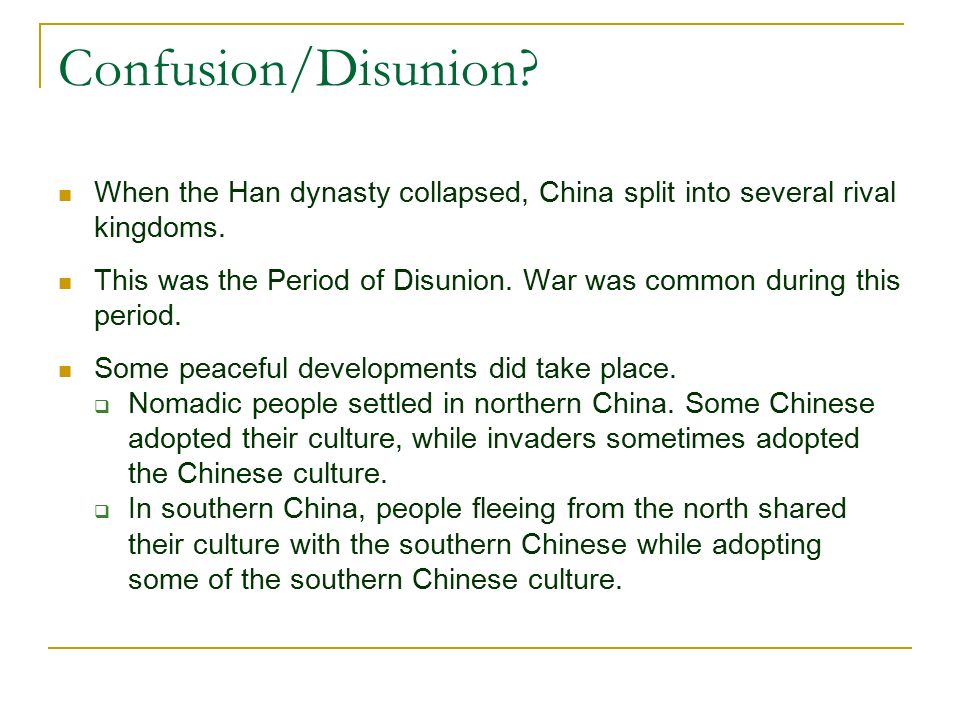 Confusion/Disunion?

- When the Han dynasty collapsed, China split into several rival kingdoms.
- This was the Period of Disunion. War was common during this period.
- Some peaceful developments did take place.
  - Nomadic people settled in northern China. Some Chinese adopted their culture, while invaders sometimes adopted the Chinese culture.
  - In southern China, people fleeing from the north shared their culture with the southern Chinese while adopting some of the southern Chinese culture.